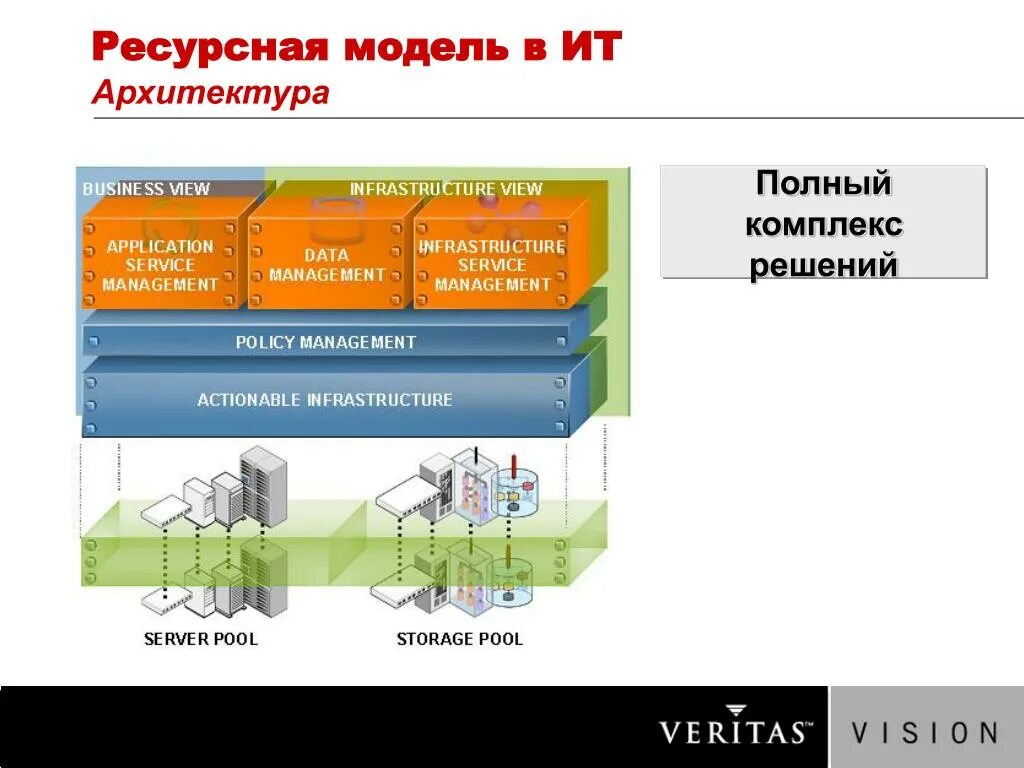 Ресурсная модель в ИТ
Архитектура

BUSINESS VIEW
INFRASTRUCTURE VIEW
APPLICATION SERVICE MANAGEMENT
DATA MANAGEMENT
INFRASTRUCTURE SERVICE MANAGEMENT
POLICY MANAGEMENT
ACTIONABLE INFRASTRUCTURE
SERVER POOL
STORAGE POOL

Полный комплекс решений

VERITAS™ VISION